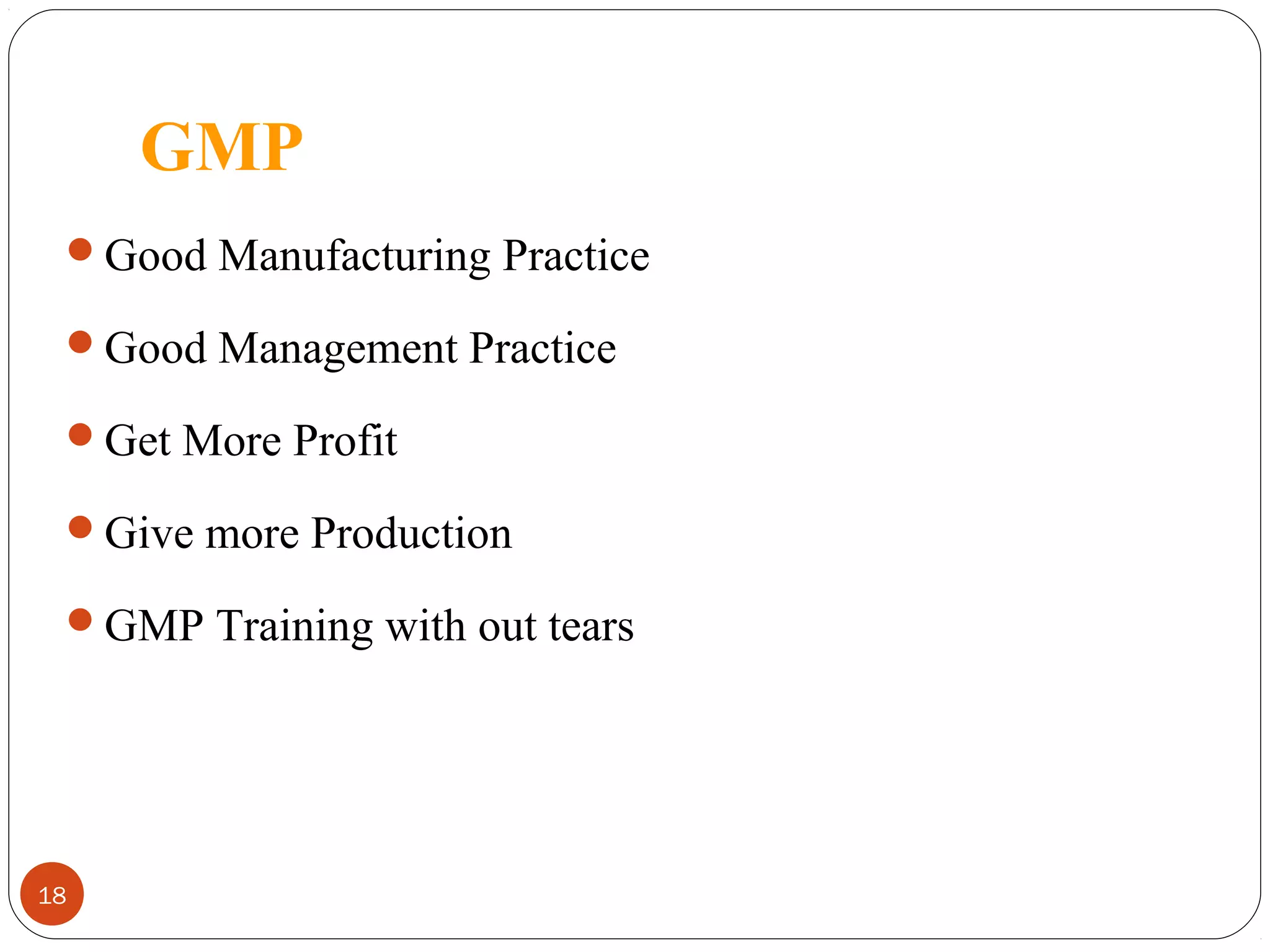 GMP

- Good Manufacturing Practice
- Good Management Practice
- Get More Profit
- Give more Production
- GMP Training with out tears

18